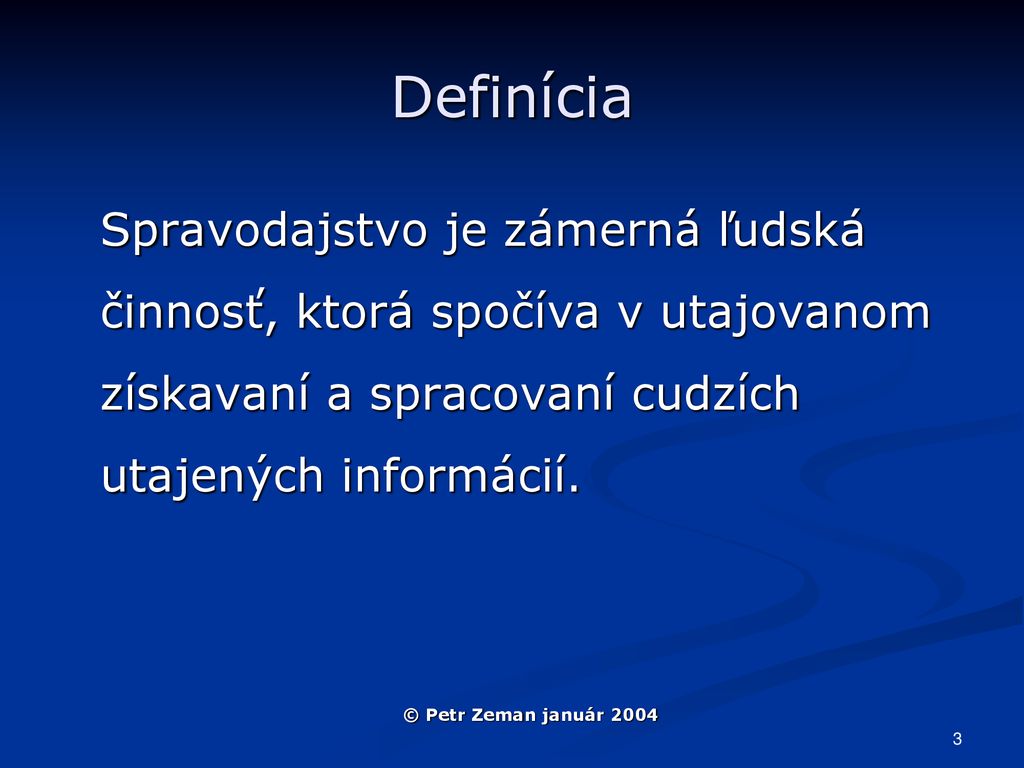 Definícia

Spravodajstvo je zámerná ľudská činnosť, ktorá spočíva v utajovanom získavaní a spracovaní cudzích utajených informácií.

© Petr Zeman január 2004

3